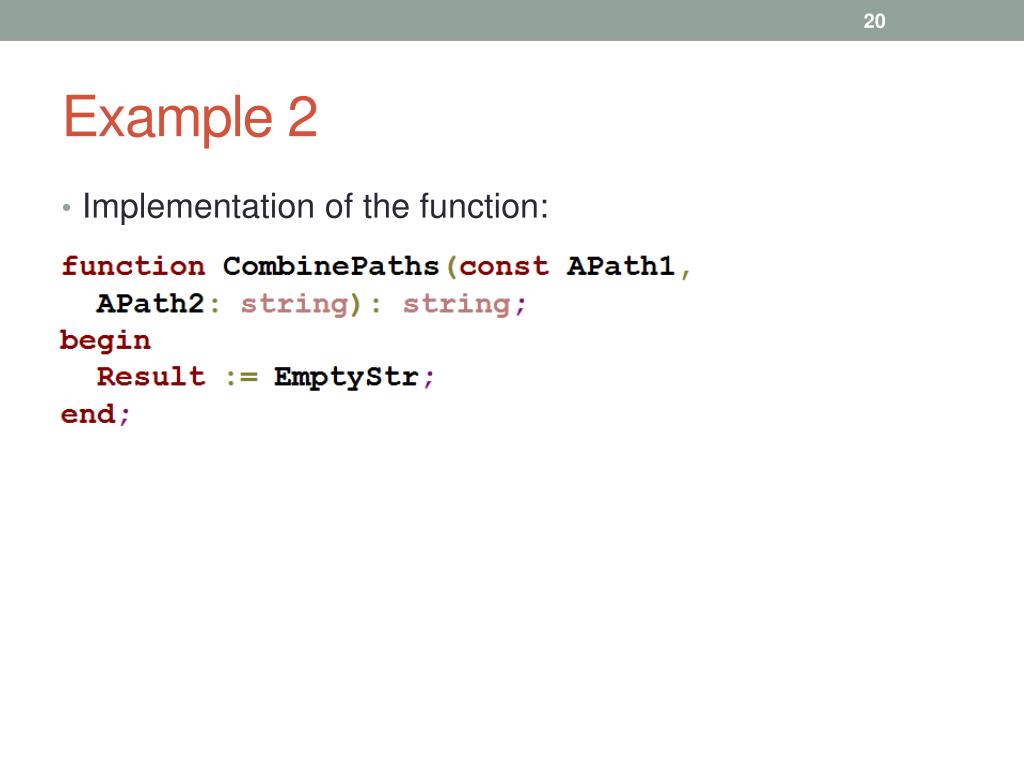 20

Example 2

• Implementation of the function:

function CombinePaths(const APath1,
  APath2: string): string;
begin
  Result := EmptyStr;
end;